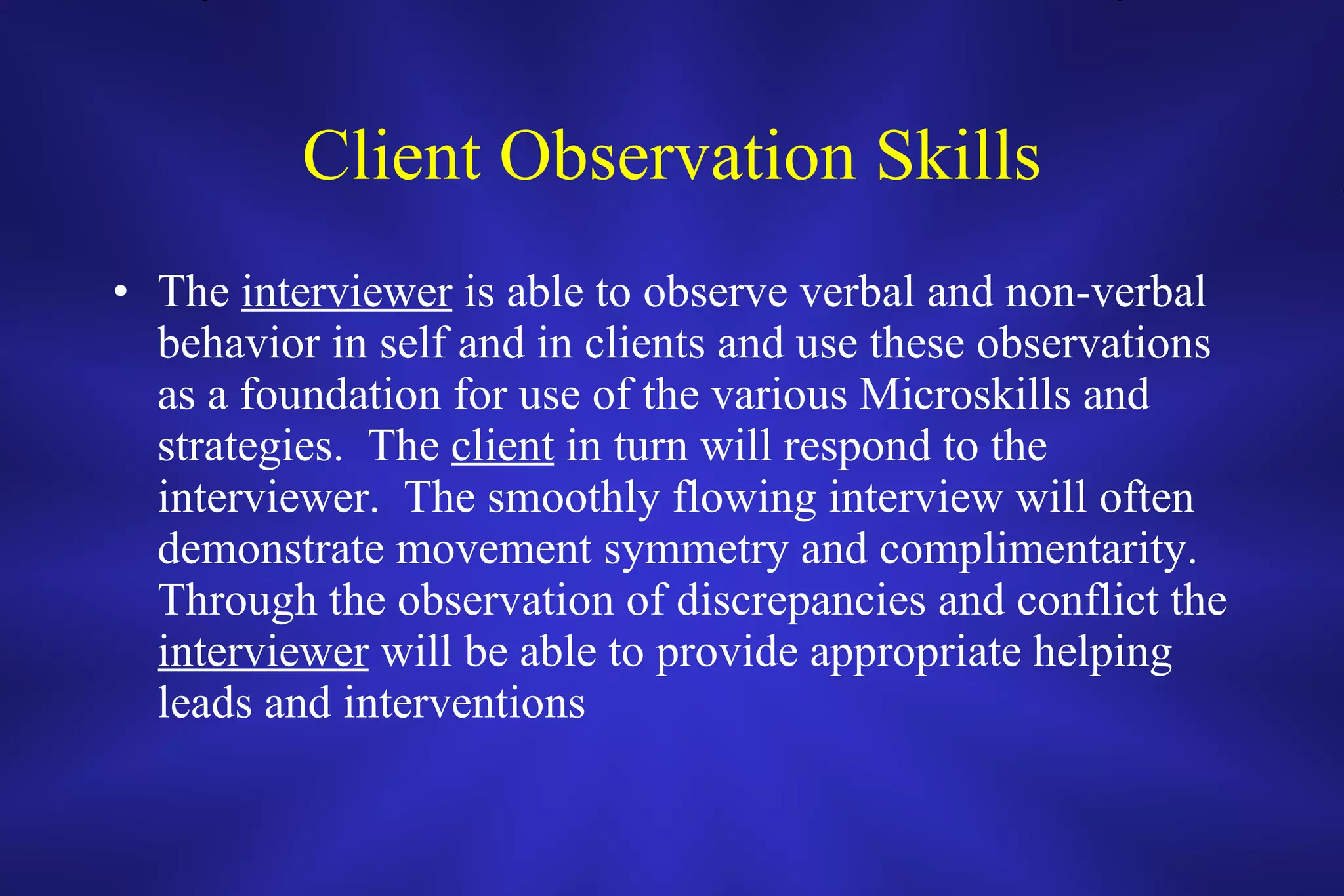 Client Observation Skills

• The interviewer is able to observe verbal and non-verbal behavior in self and in clients and use these observations as a foundation for use of the various Microskills and strategies. The client in turn will respond to the interviewer. The smoothly flowing interview will often demonstrate movement symmetry and complimentarity. Through the observation of discrepancies and conflict the interviewer will be able to provide appropriate helping leads and interventions